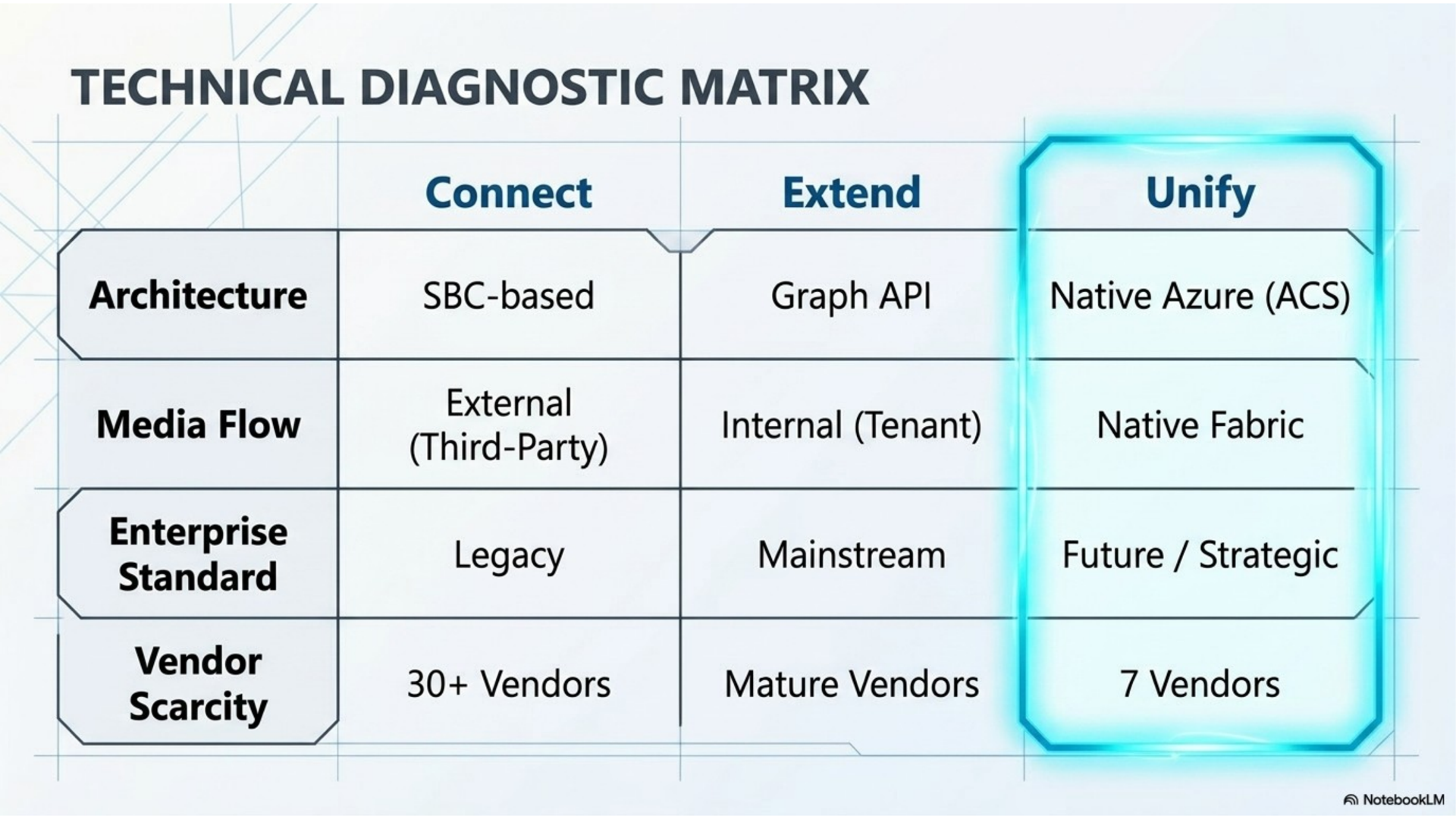 TECHNICAL DIAGNOSTIC MATRIX

| | Connect | Extend | Unify |
|---|---|---|---|
| Architecture | SBC-based | Graph API | Native Azure (ACS) |
| Media Flow | External (Third-Party) | Internal (Tenant) | Native Fabric |
| Enterprise Standard | Legacy | Mainstream | Future / Strategic |
| Vendor Scarcity | 30+ Vendors | Mature Vendors | 7 Vendors |

NotebookLM